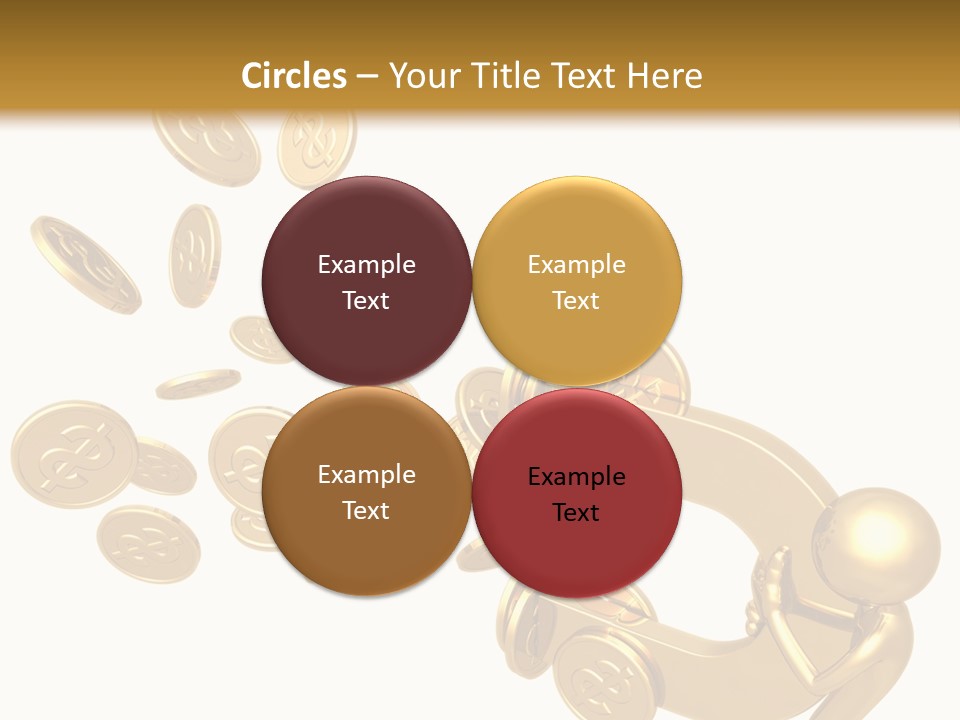 Circles – Your Title Text Here

Example Text

Example Text

Example Text

Example Text